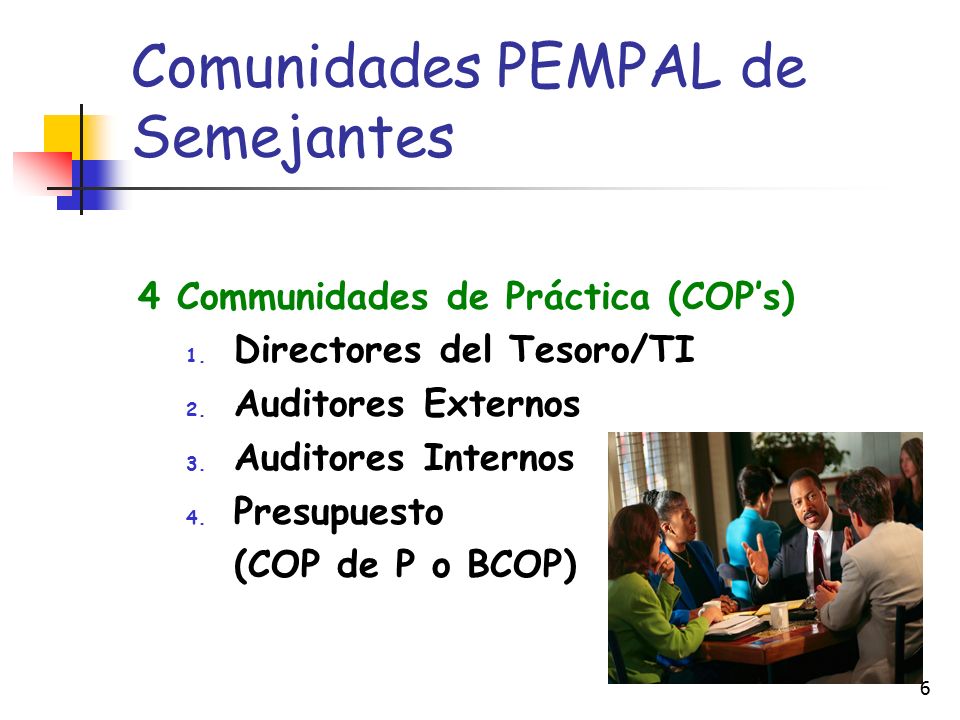 Comunidades PEMPAL de Semejantes

4 Communidades de Práctica (COP's)

1. Directores del Tesoro/TI
2. Auditores Externos
3. Auditores Internos
4. Presupuesto (COP de P o BCOP)

6